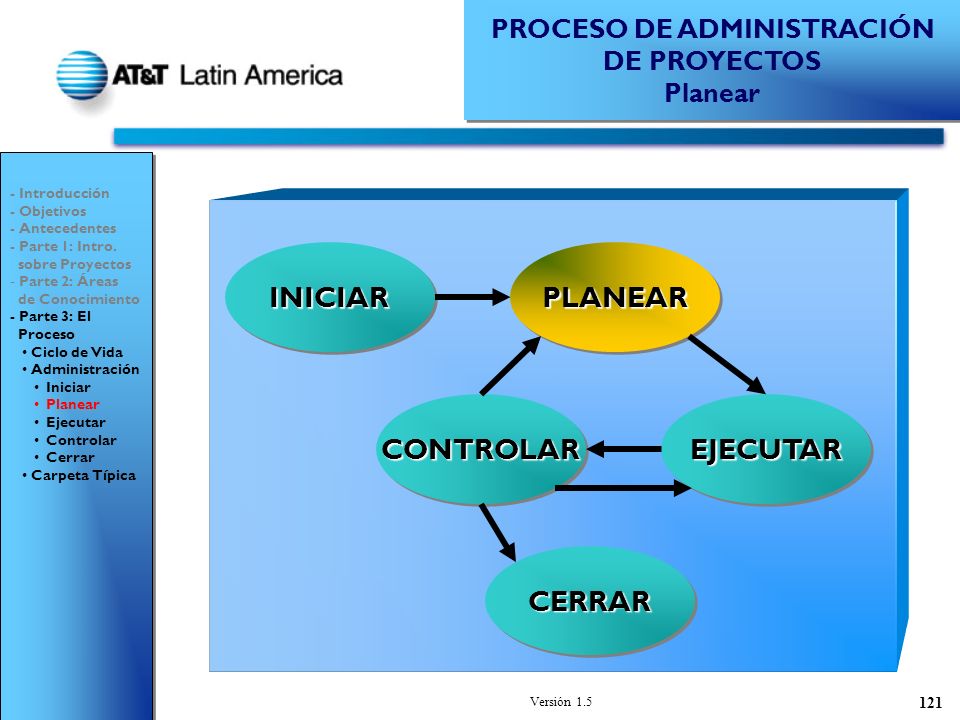 AT&T Latin America

PROCESO DE ADMINISTRACIÓN DE PROYECTOS
Planear

- Introducción
- Objetivos
- Antecedentes
- Parte 1: Intro. sobre Proyectos
- Parte 2: Áreas de Conocimiento
- Parte 3: El Proceso
• Ciclo de Vida
• Administración
• Iniciar
• Planear
• Ejecutar
• Controlar
• Cerrar
• Carpeta Típica

INICIAR
PLANEAR
CONTROLAR
EJECUTAR
CERRAR

Versión 1.5

121